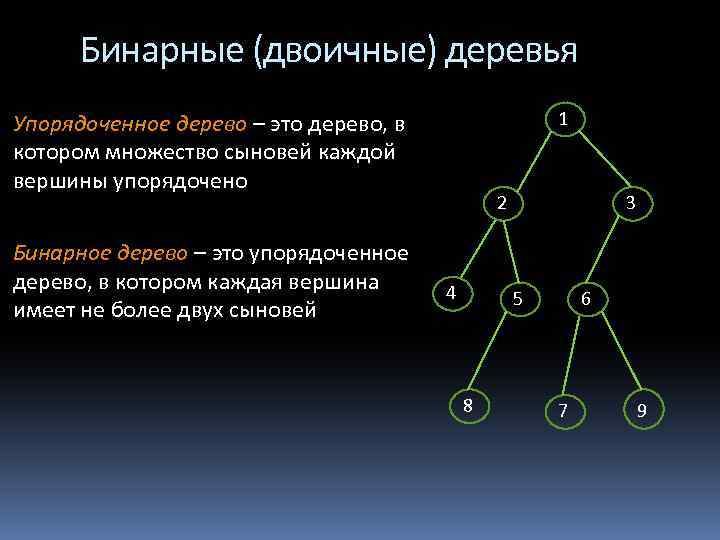 Бинарные (двоичные) деревья

Упорядоченное дерево – это дерево, в котором множество сыновей каждой вершины упорядочено

Бинарное дерево – это упорядоченное дерево, в котором каждая вершина имеет не более двух сыновей

1
2
3
4
5
6
8
7
9